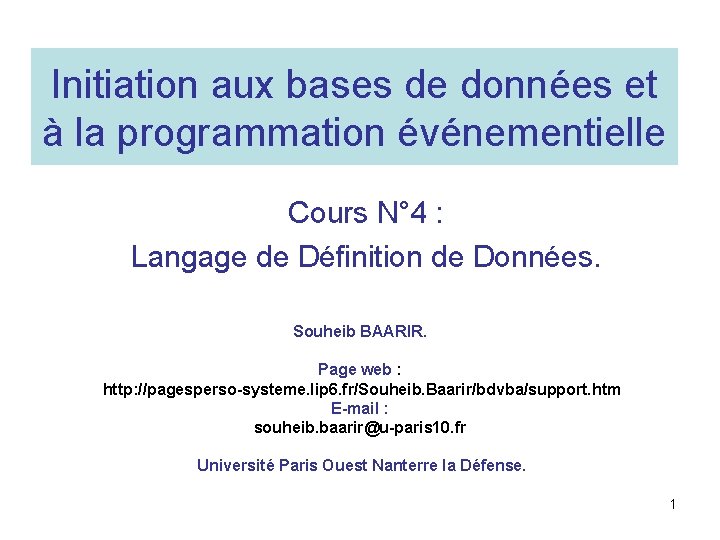 Initiation aux bases de données et à la programmation événementielle

Cours N°4 :
Langage de Définition de Données.

Souheib BAARIR.

Page web :
http://pagesperso-systeme.lip6.fr/Souheib.Baarir/bdvba/support.htm
E-mail :
souheib.baarir@u-paris10.fr

Université Paris Ouest Nanterre la Défense.

1